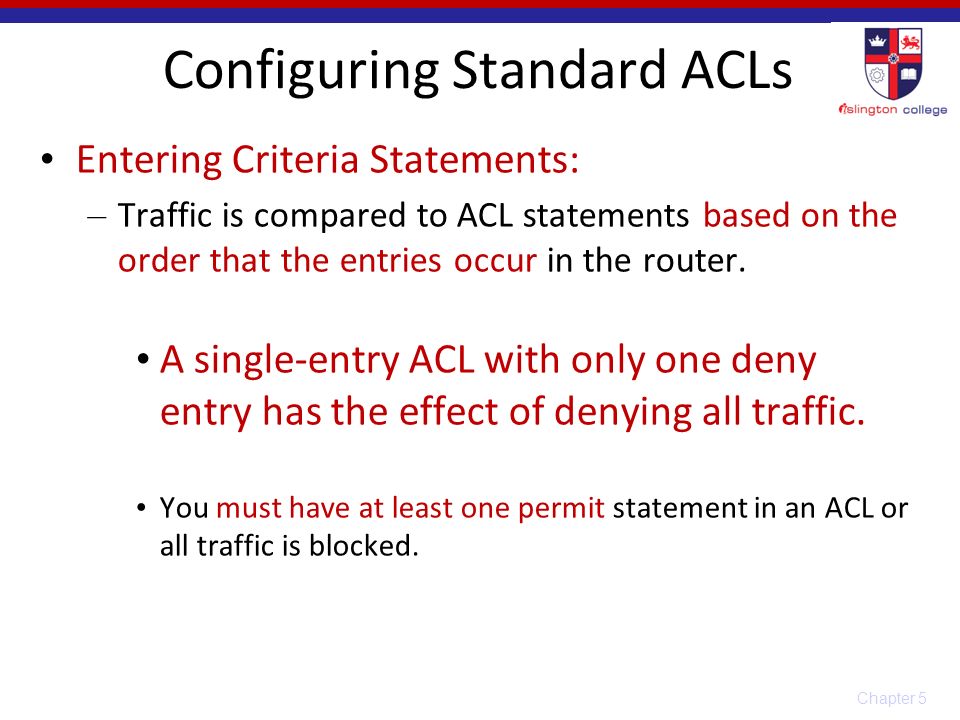 Configuring Standard ACLs

islington college

• Entering Criteria Statements:

– Traffic is compared to ACL statements based on the order that the entries occur in the router.

• A single-entry ACL with only one deny entry has the effect of denying all traffic.

• You must have at least one permit statement in an ACL or all traffic is blocked.

Chapter 5